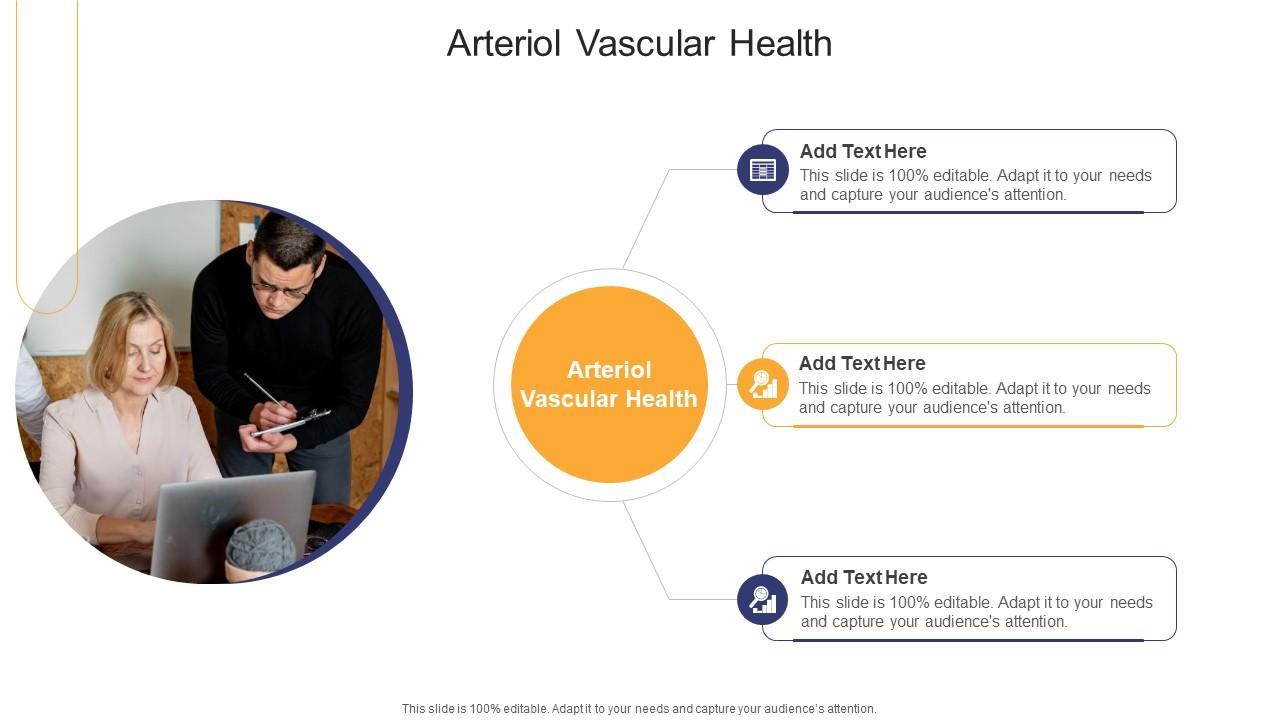 Arteriol Vascular Health

Arteriol Vascular Health

Add Text Here
This slide is 100% editable. Adapt it to your needs and capture your audience's attention.

Add Text Here
This slide is 100% editable. Adapt it to your needs and capture your audience's attention.

Add Text Here
This slide is 100% editable. Adapt it to your needs and capture your audience's attention.

This slide is 100% editable. Adapt it to your needs and capture your audience's attention.